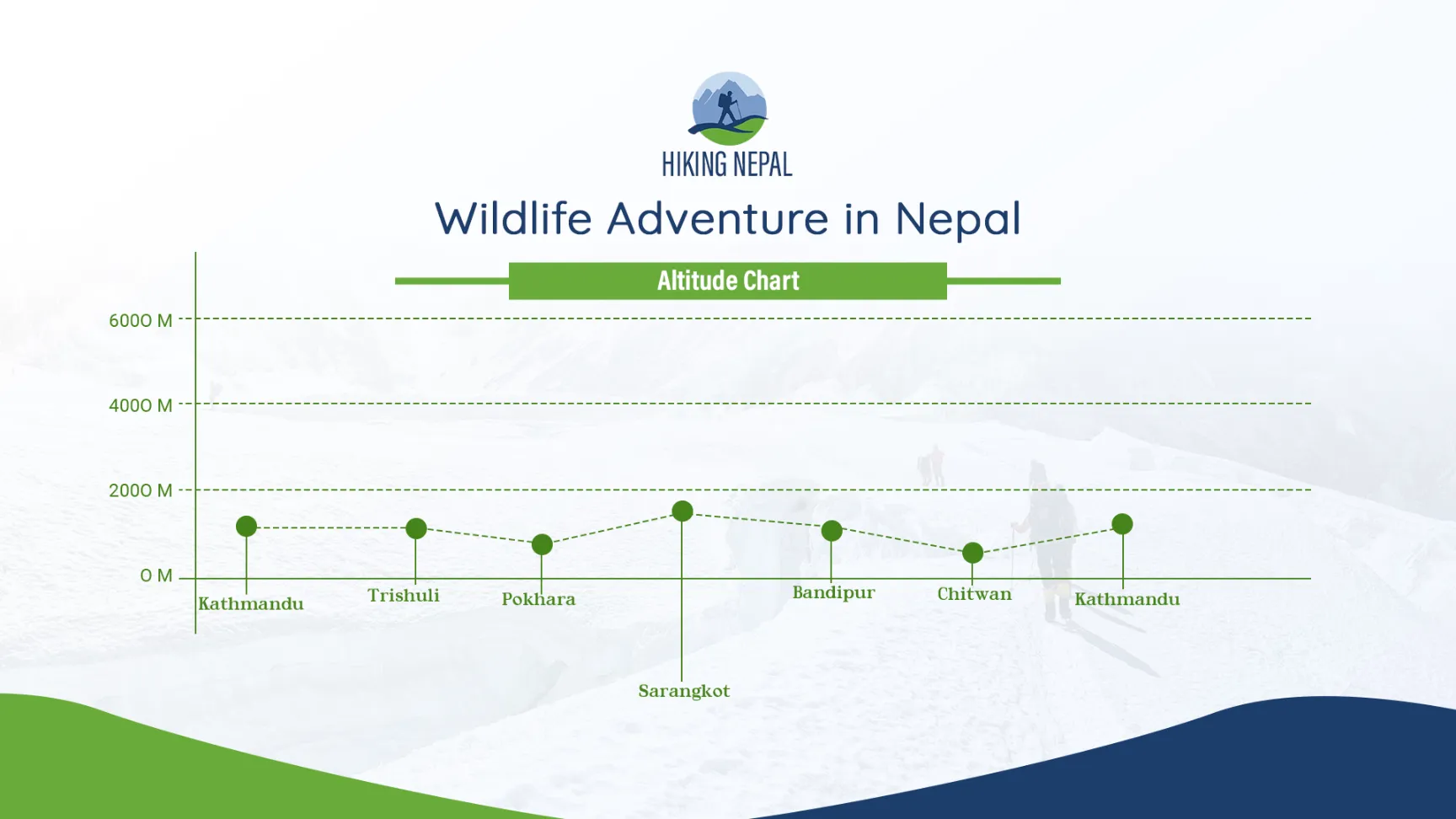 HIKING NEPAL

Wildlife Adventure in Nepal

Altitude Chart

6000 M
4000 M
2000 M
0 M

Kathmandu
Trishuli
Pokhara
Sarangkot
Bandipur
Chitwan
Kathmandu